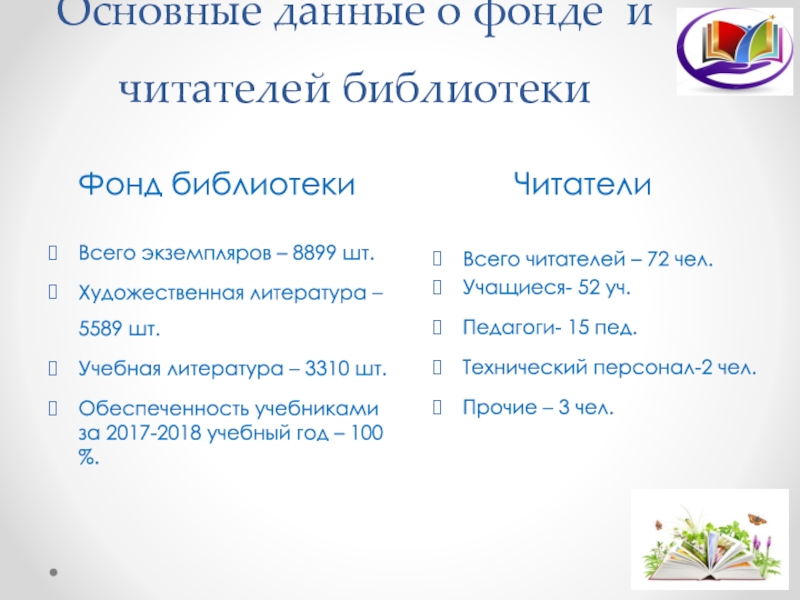 Основные данные о фонде и читателей библиотеки

Фонд библиотеки

Всего экземпляров – 8899 шт.

Художественная литература – 5589 шт.

Учебная литература – 3310 шт.

Обеспеченность учебниками за 2017-2018 учебный год – 100 %.

Читатели

Всего читателей – 72 чел.

Учащиеся- 52 уч.

Педагоги- 15 пед.

Технический персонал-2 чел.

Прочие – 3 чел.